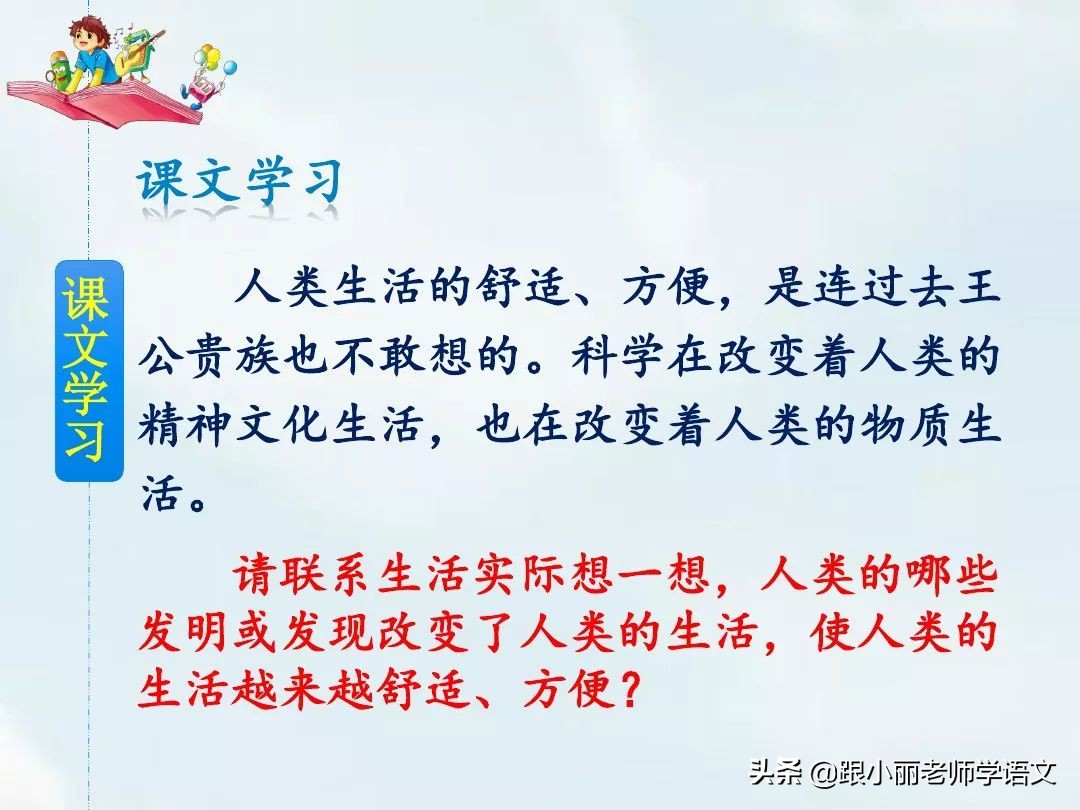 课文学习

课文学习

人类生活的舒适、方便，是连过去王公贵族也不敢想的。科学在改变着人类的精神文化生活，也在改变着人类的物质生活。

请联系生活实际想一想，人类的哪些发明或发现改变了人类的生活，使人类的生活越来越舒适、方便？

头条 @跟小丽老师学语文